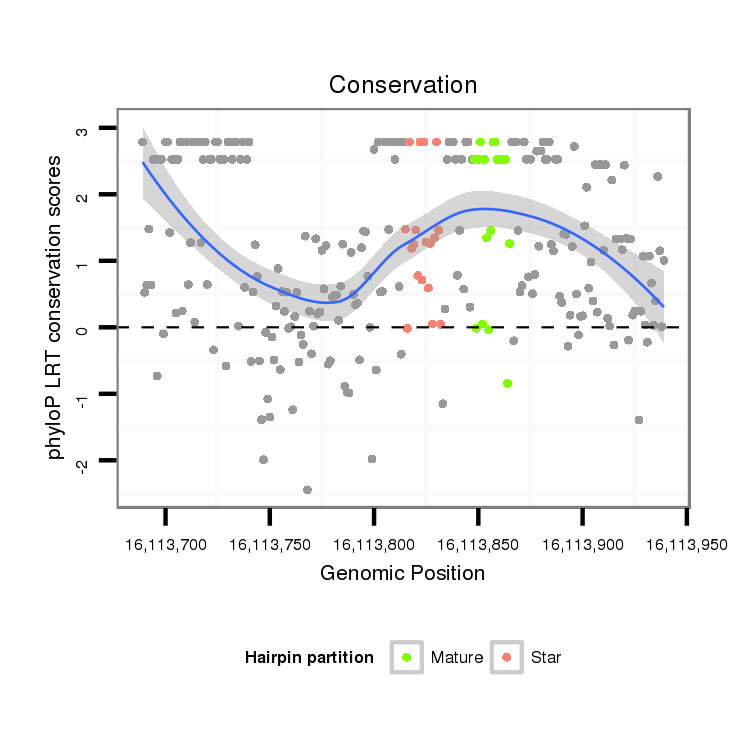 Conservation

phyloP LRT conservation scores

3
2
1
0
-1
-2

16,113,700
16,113,750
16,113,800
16,113,850
16,113,900
16,113,950

Genomic Position

Hairpin partition
Mature
Star